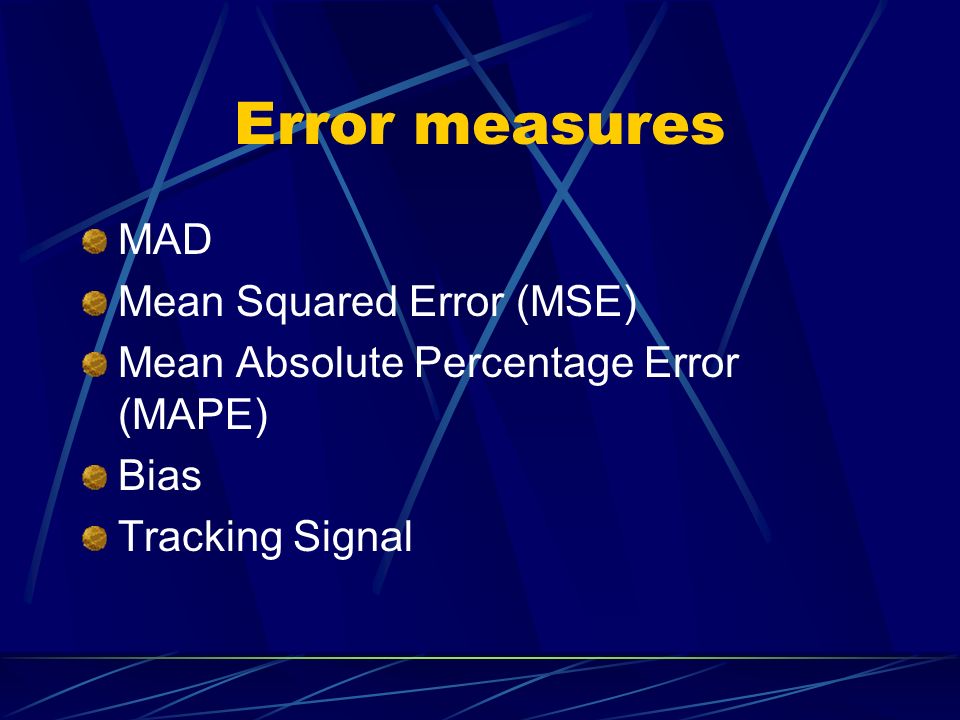 Error measures

MAD
Mean Squared Error (MSE)
Mean Absolute Percentage Error (MAPE)
Bias
Tracking Signal